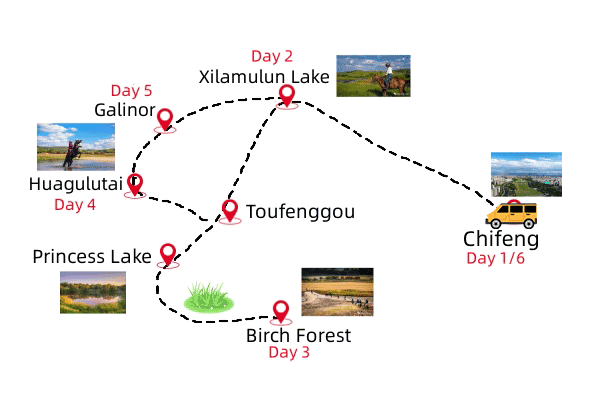 Day 2
Xilamulun Lake

Day 5
Galinor

Huagulutai
Day 4

Toufenggou

Princess Lake

Chifeng
Day 1/6

Birch Forest
Day 3